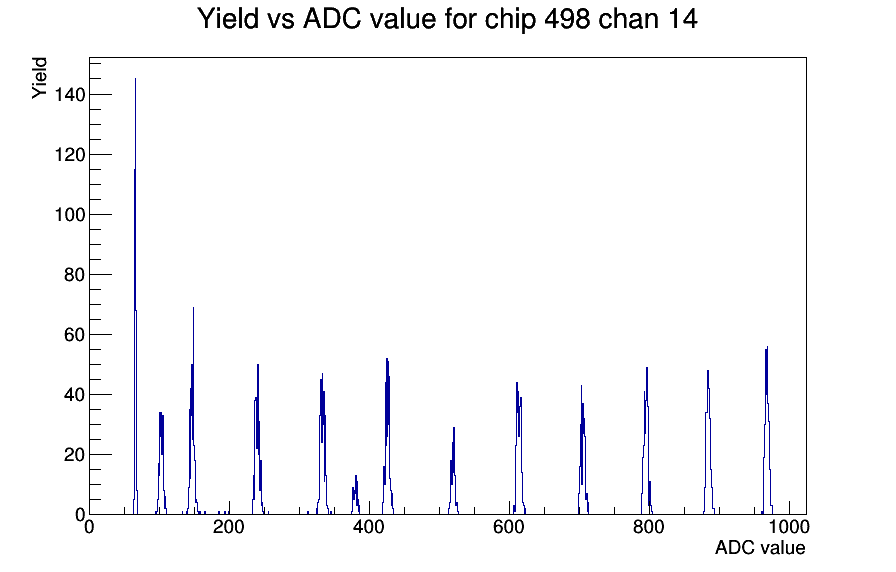 Yield vs ADC value for chip 498 chan 14

Yield

140
120
100
80
60
40
20
0

0
200
400
600
800
1000

ADC value